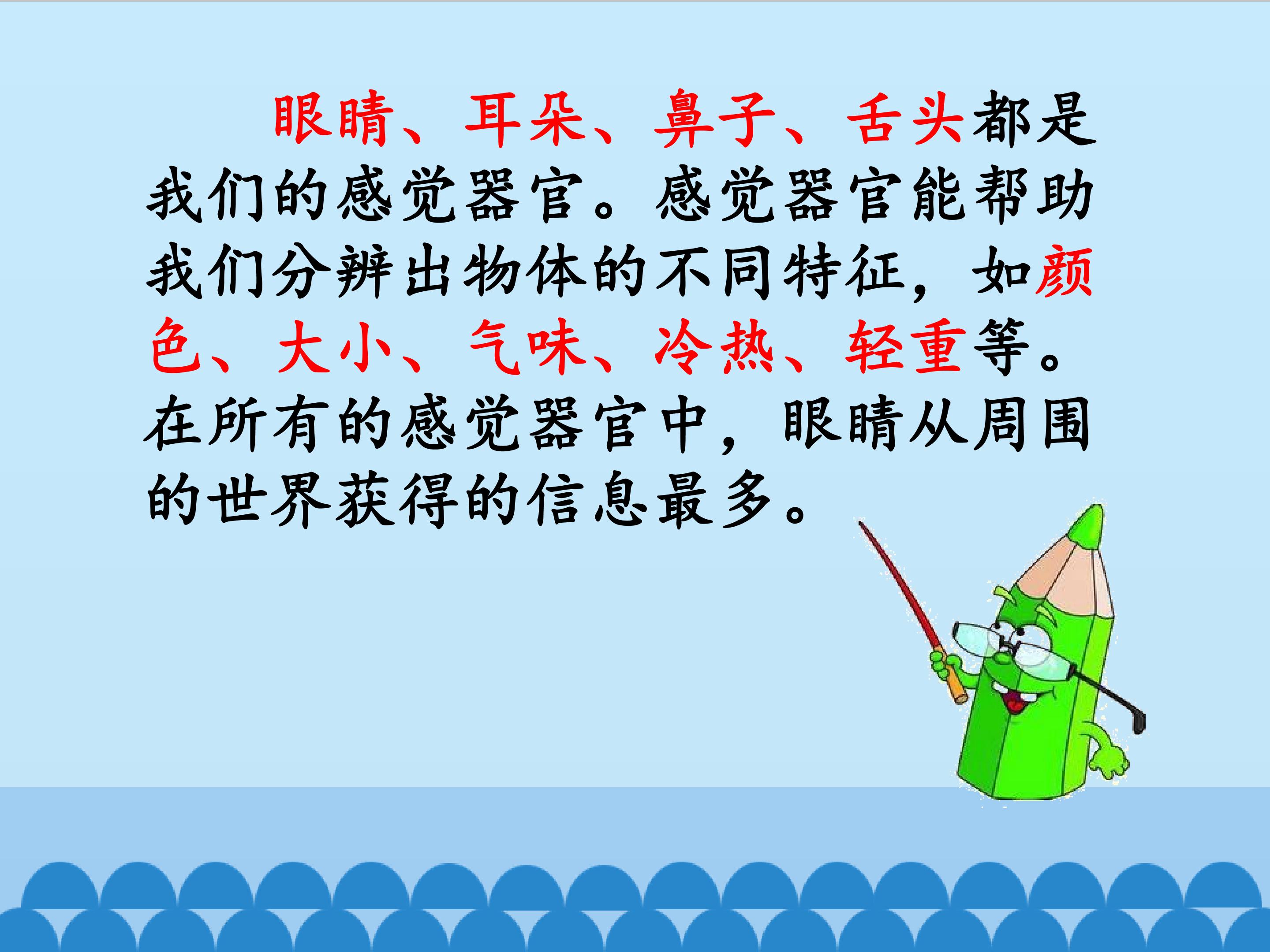 眼睛、耳朵、鼻子、舌头都是我们的感觉器官。感觉器官能帮助我们分辨出物体的不同特征，如颜色、大小、气味、冷热、轻重等。在所有的感觉器官中，眼睛从周围的世界获得的信息最多。